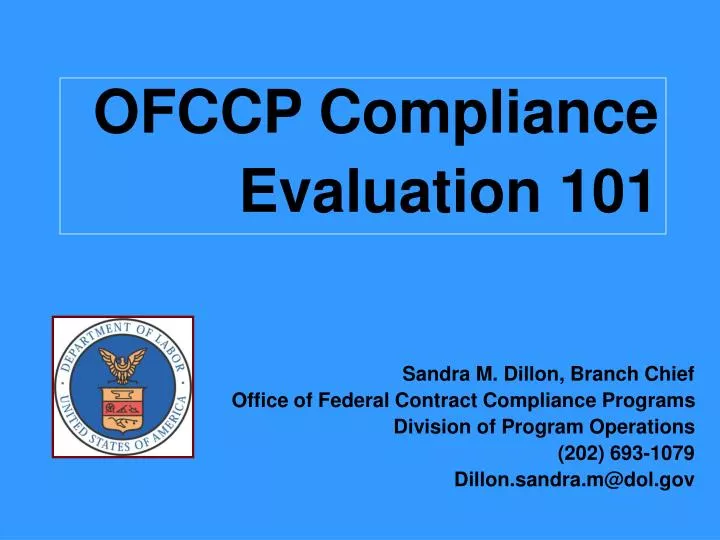 OFCCP Compliance Evaluation 101

DEPARTMENT OF LABOR
UNITED STATES OF AMERICA

Sandra M. Dillon, Branch Chief
Office of Federal Contract Compliance Programs
Division of Program Operations
(202) 693-1079
Dillon.sandra.m@dol.gov